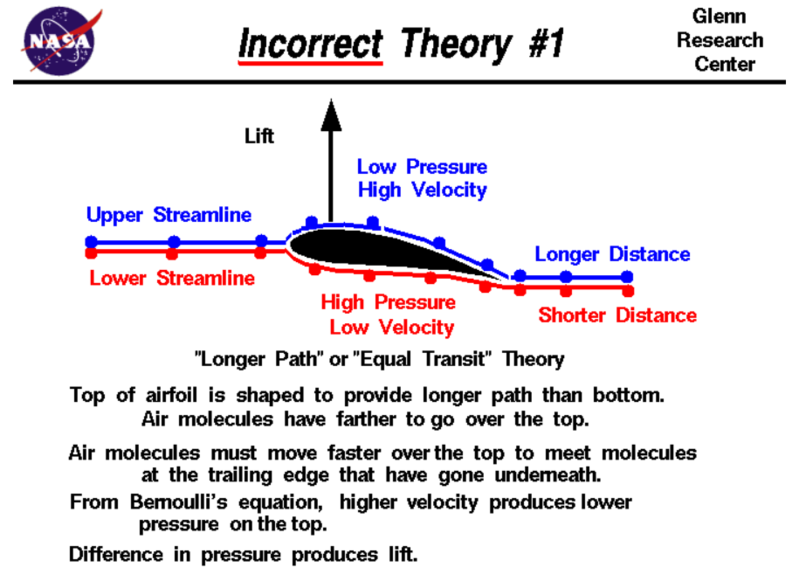 NASA

Incorrect Theory #1

Glenn Research Center

Lift

Low Pressure
High Velocity

Upper Streamline

Lower Streamline

Longer Distance

High Pressure
Low Velocity

Shorter Distance

"Longer Path" or "Equal Transit" Theory

Top of airfoil is shaped to provide longer path than bottom. Air molecules have farther to go over the top.

Air molecules must move faster over the top to meet molecules at the trailing edge that have gone underneath.

From Bernoulli's equation, higher velocity produces lower pressure on the top.

Difference in pressure produces lift.